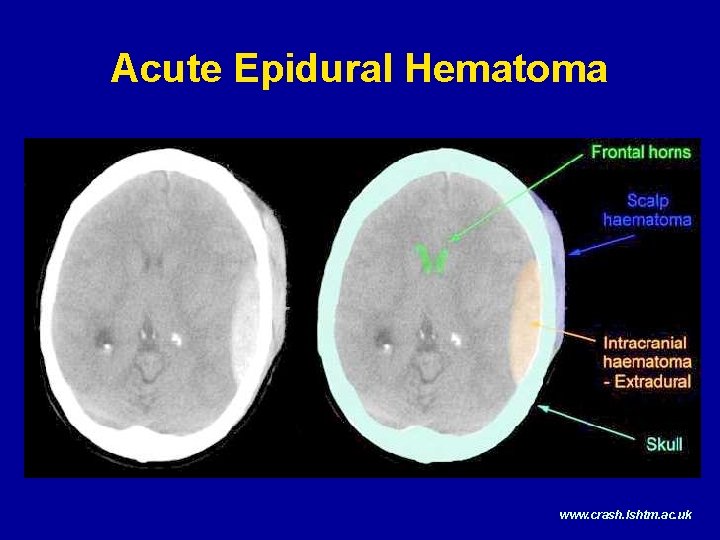 Acute Epidural Hematoma

Frontal horns

Scalp haematoma

Intracranial haematoma - Extradural

Skull

www.crash.lshtm.ac.uk